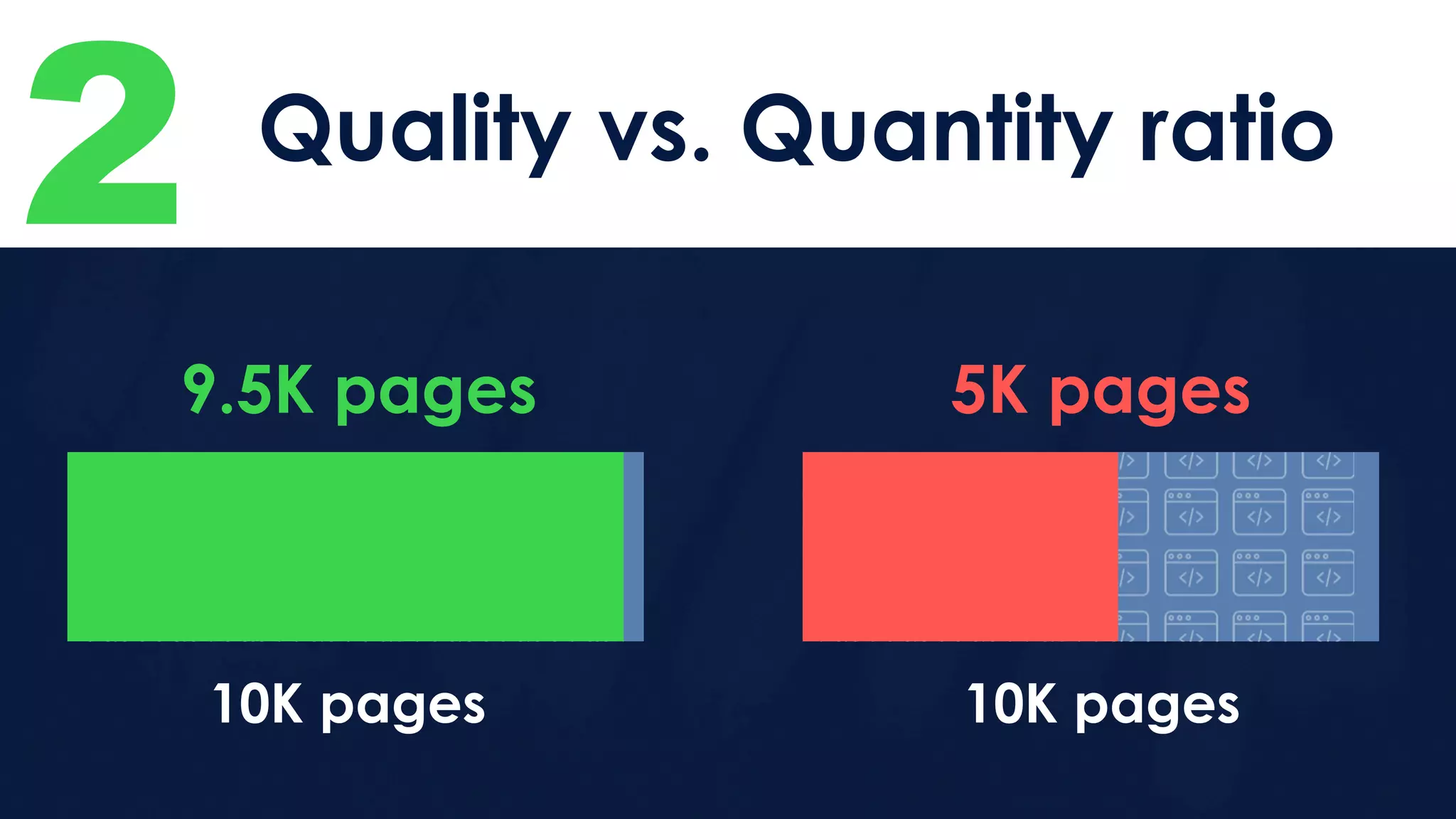 2 Quality vs. Quantity ratio

9.5K pages

10K pages

5K pages

10K pages